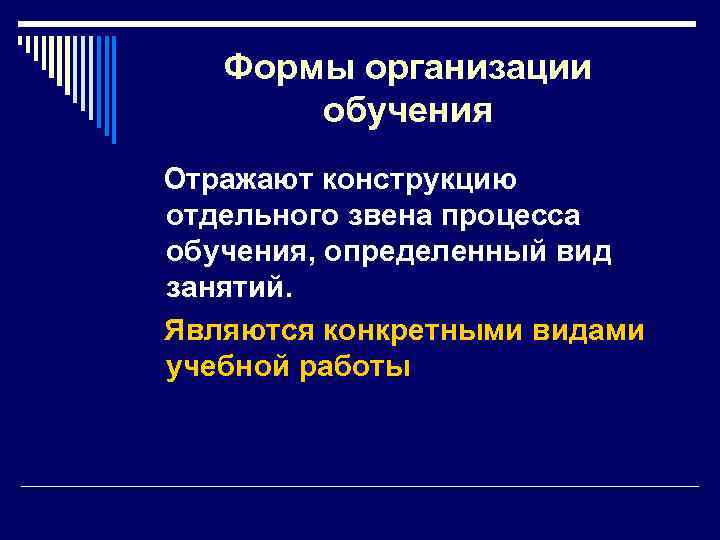 Формы организации обучения

Отражают конструкцию отдельного звена процесса обучения, определенный вид занятий.

Являются конкретными видами учебной работы